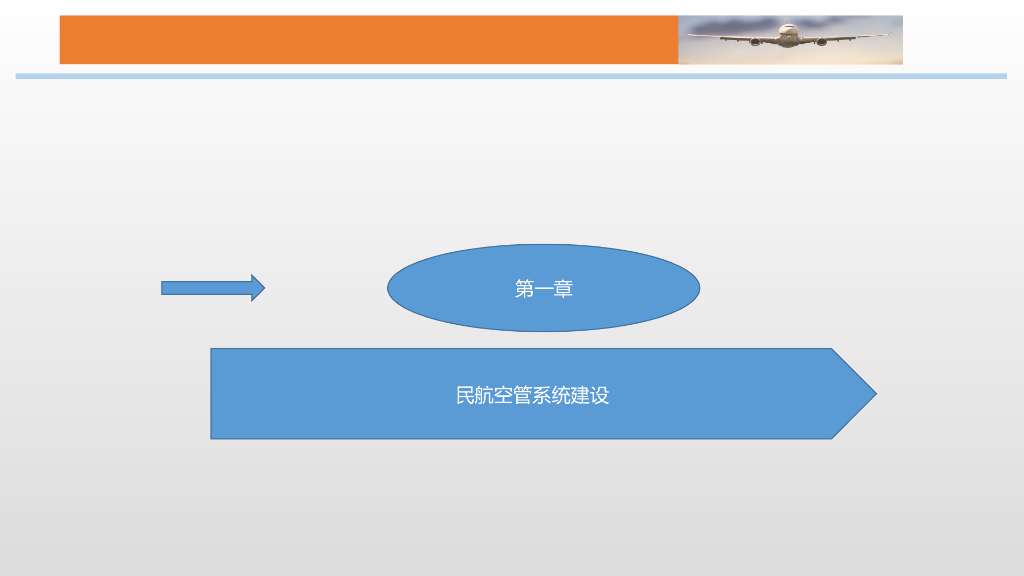 第一章

民航空管系统建设